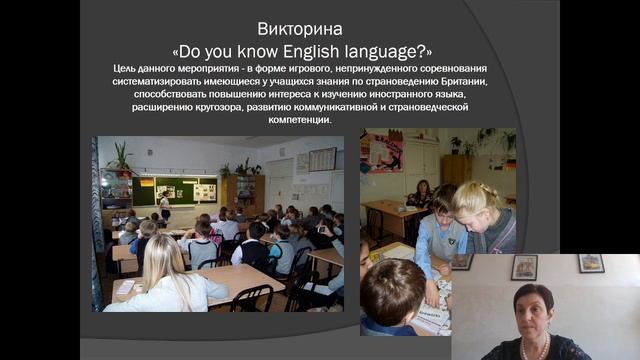 Викторина
«Do you know English language?»
Цель данного мероприятия - в форме игрового, непринужденного соревнования систематизировать имеющиеся у учащихся знания по страноведению Британии, способствовать повышению интереса к изучению иностранного языка, расширению кругозора, развитию коммуникативной и страноведческой компетенции.